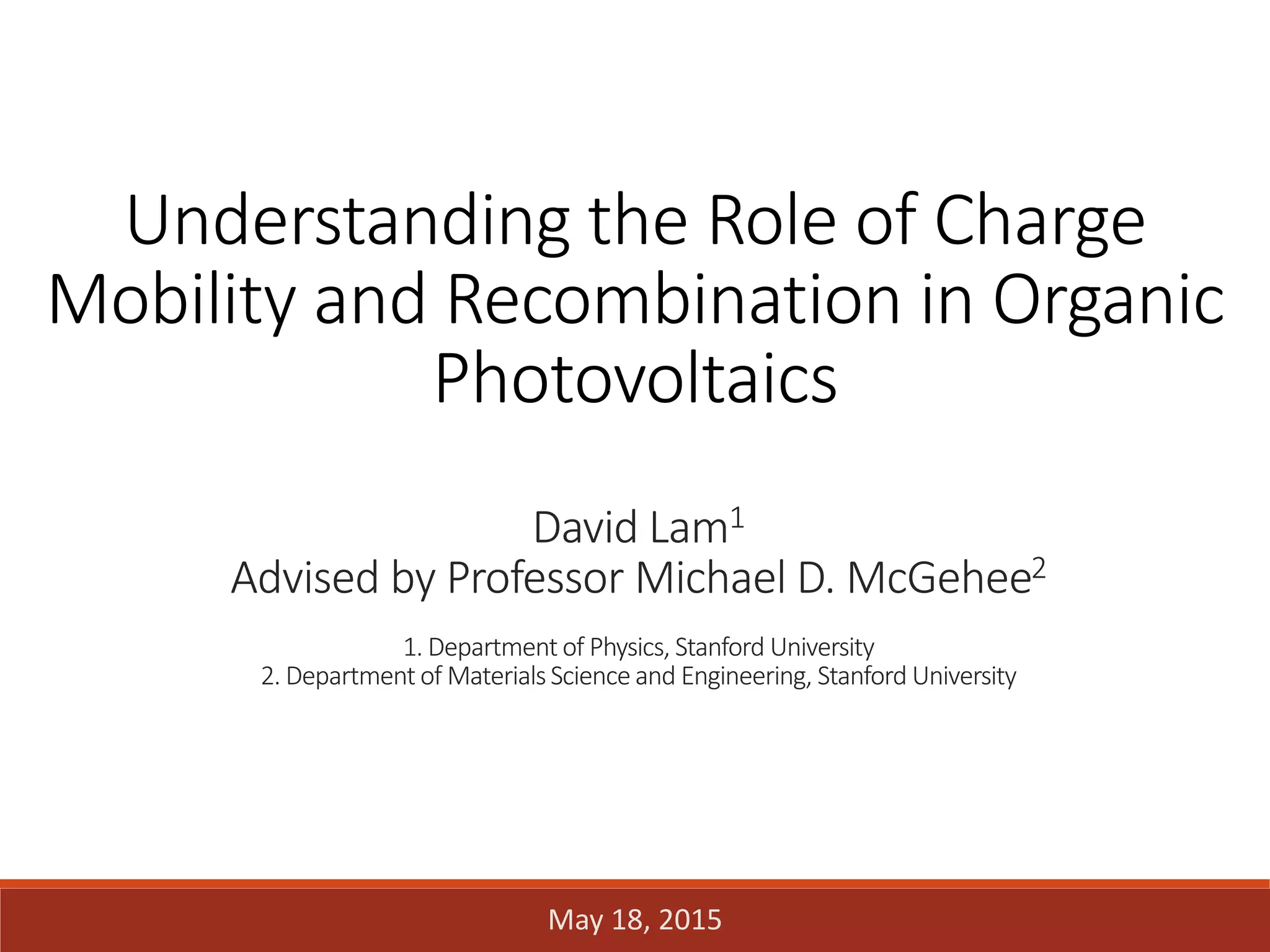 Understanding the Role of Charge Mobility and Recombination in Organic Photovoltaics

David Lam$^1$
Advised by Professor Michael D. McGehee$^2$

1. Department of Physics, Stanford University
2. Department of Materials Science and Engineering, Stanford University

May 18, 2015